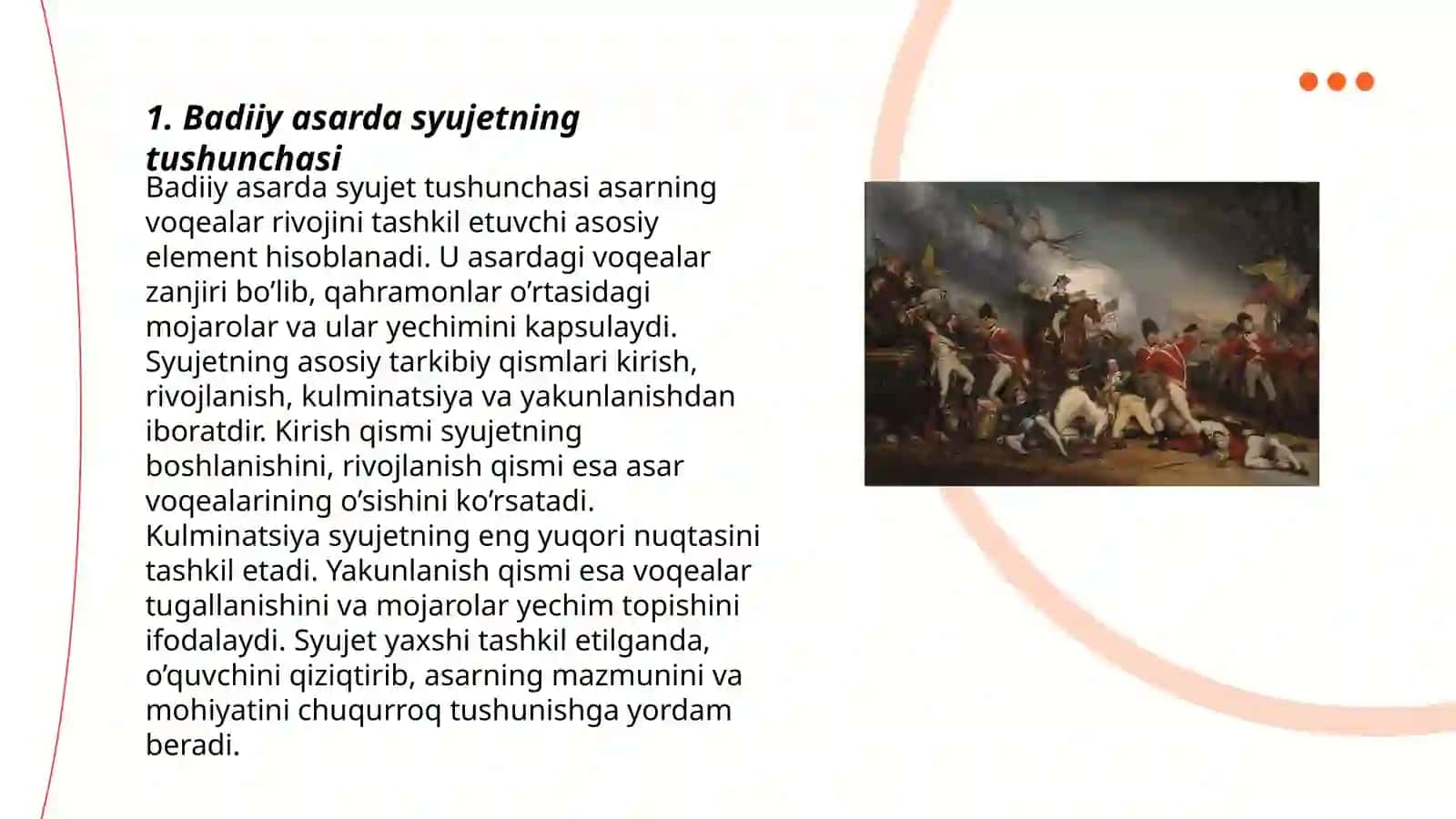 1. Badiiy asarda syujetning tushunchasi

Badiiy asarda syujet tushunchasi asarning voqealar rivojini tashkil etuvchi asosiy element hisoblanadi. U asardagi voqealar zanjiri bo’lib, qahramonlar o’rtasidagi mojarolar va ular yechimini kapsulaydi. Syujetning asosiy tarkibiy qismlari kirish, rivojlanish, kulminatsiya va yakunlanishdan iboratdir. Kirish qismi syujetning boshlanishini, rivojlanish qismi esa asar voqealarining o’sishini ko’rsatadi. Kulminatsiya syujetning eng yuqori nuqtasini tashkil etadi. Yakunlanish qismi esa voqealar tugallanishini va mojarolar yechim topishini ifodalaydi. Syujet yaxshi tashkil etilganda, o’quvchini qiziqtirib, asarning mazmunini va mohiyatini chuqurroq tushunishga yordam beradi.